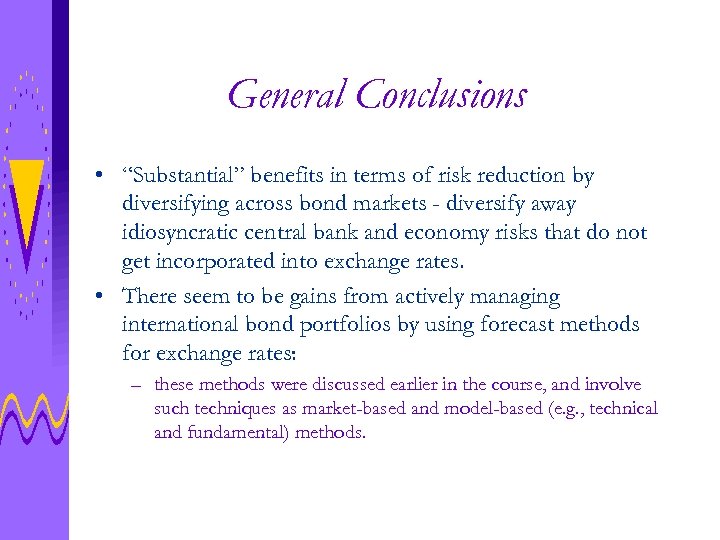 General Conclusions

• "Substantial" benefits in terms of risk reduction by diversifying across bond markets - diversify away idiosyncratic central bank and economy risks that do not get incorporated into exchange rates.

• There seem to be gains from actively managing international bond portfolios by using forecast methods for exchange rates:

– these methods were discussed earlier in the course, and involve such techniques as market-based and model-based (e.g., technical and fundamental) methods.